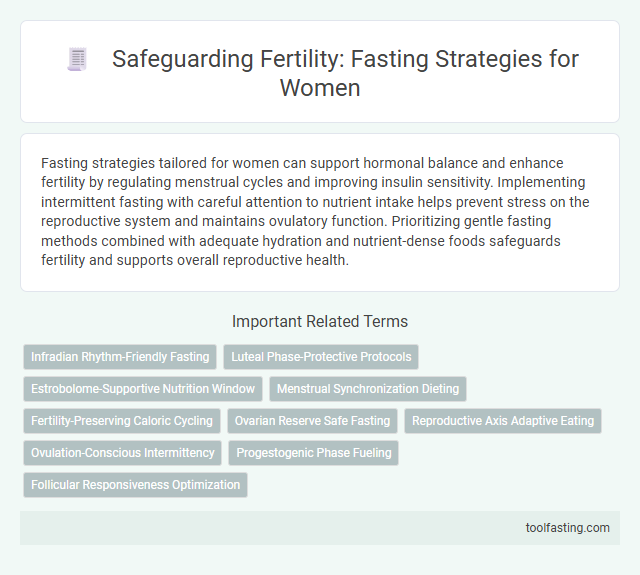 Safeguarding Fertility: Fasting Strategies for Women

Fasting strategies tailored for women can support hormonal balance and enhance fertility by regulating menstrual cycles and improving insulin sensitivity. Implementing intermittent fasting with careful attention to nutrient intake helps prevent stress on the reproductive system and maintains ovulatory function. Prioritizing gentle fasting methods combined with adequate hydration and nutrient-dense foods safeguards fertility and supports overall reproductive health.

Important Related Terms

Infradian Rhythm-Friendly Fasting

Luteal Phase-Protective Protocols

Estrobolome-Supportive Nutrition Window

Menstrual Synchronization Dieting

Fertility-Preserving Caloric Cycling

Ovarian Reserve Safe Fasting

Reproductive Axis Adaptive Eating

Ovulation-Conscious Intermittency

Progestogenic Phase Fueling

Follicular Responsiveness Optimization

toolfasting.com